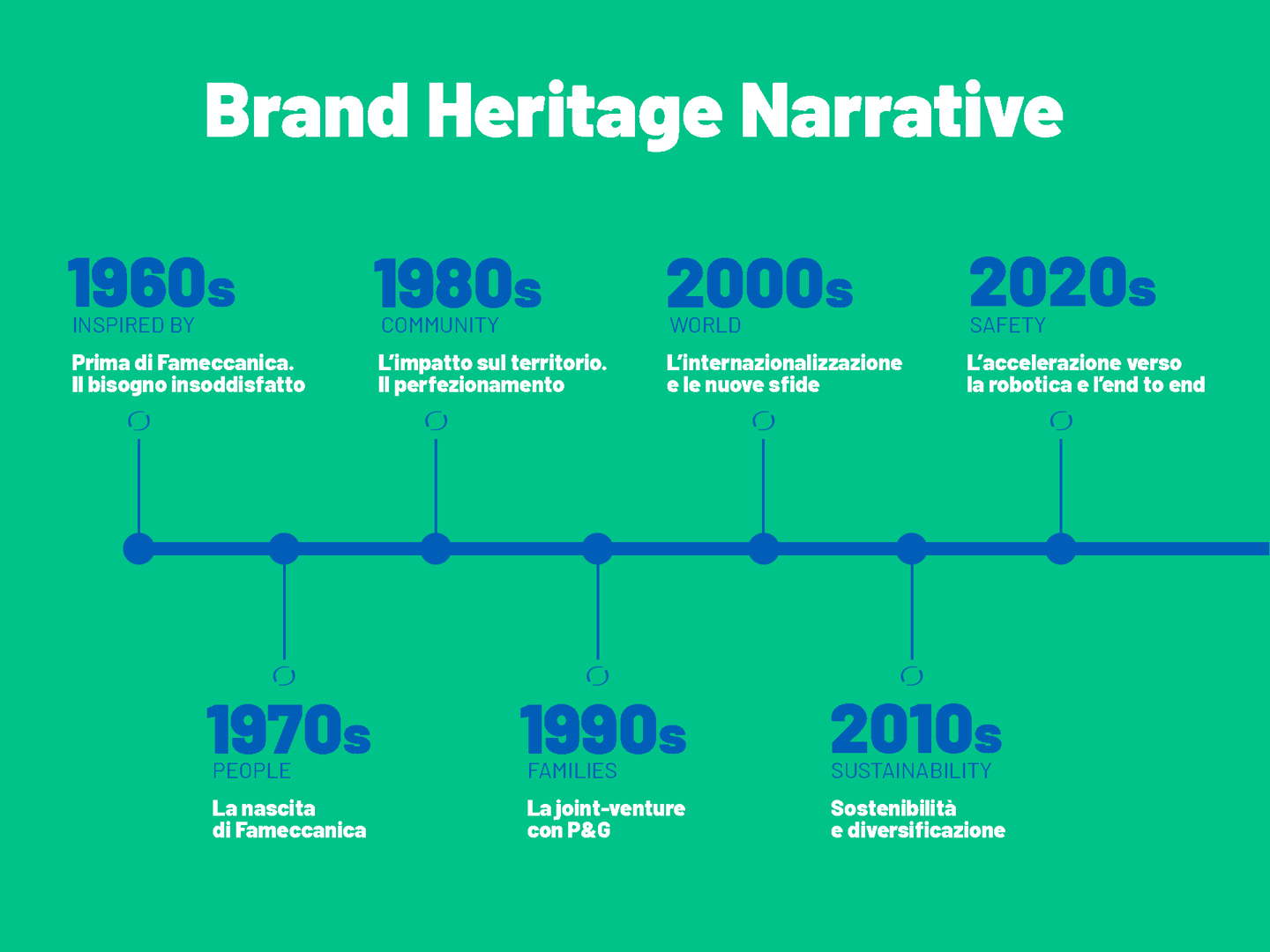 Brand Heritage Narrative

1960s
INSPIRED BY
Prima di Fameccanica.
Il bisogno insoddisfatto

1980s
COMMUNITY
L'impatto sul territorio.
Il perfezionamento

2000s
WORLD
L'internazionalizzazione
e le nuove sfide

2020s
SAFETY
L'accelerazione verso
la robotica e l'end to end

1970s
PEOPLE
La nascita
di Fameccanica

1990s
FAMILIES
La joint-venture
con P&G

2010s
SUSTAINABILITY
Sostenibilità
e diversificazione